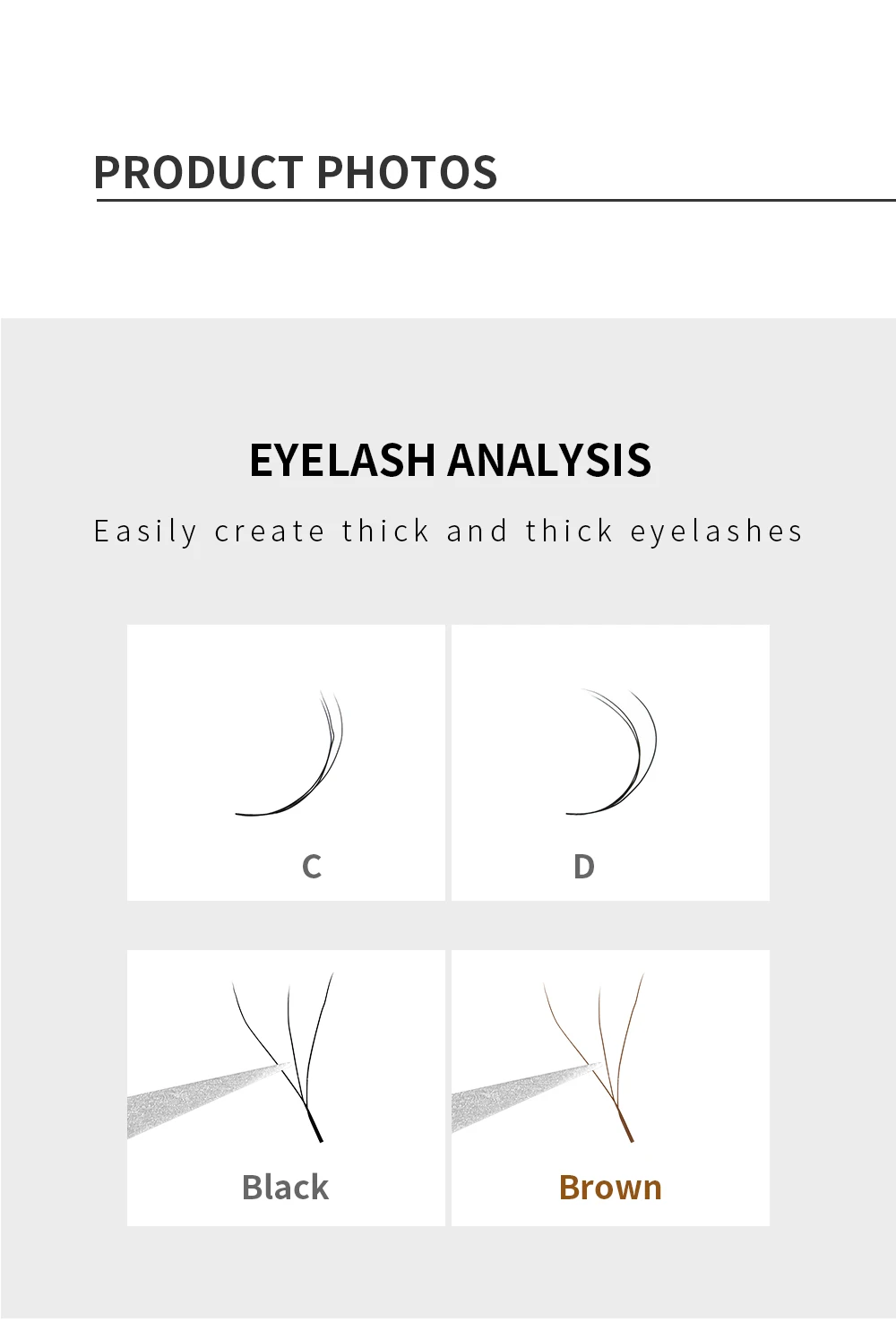 PRODUCT PHOTOS

EYELASH ANALYSIS

Easily create thick and thick eyelashes

C

D

Black

Brown